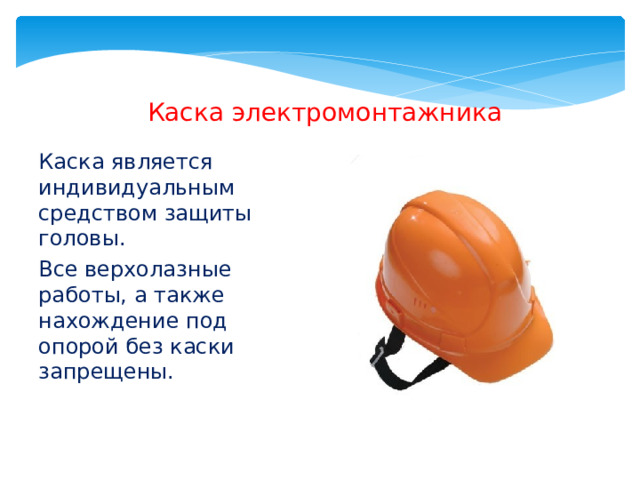 Каска электромонтажника

Каска является индивидуальным средством защиты головы.

Все верхолазные работы, а также нахождение под опорой без каски запрещены.